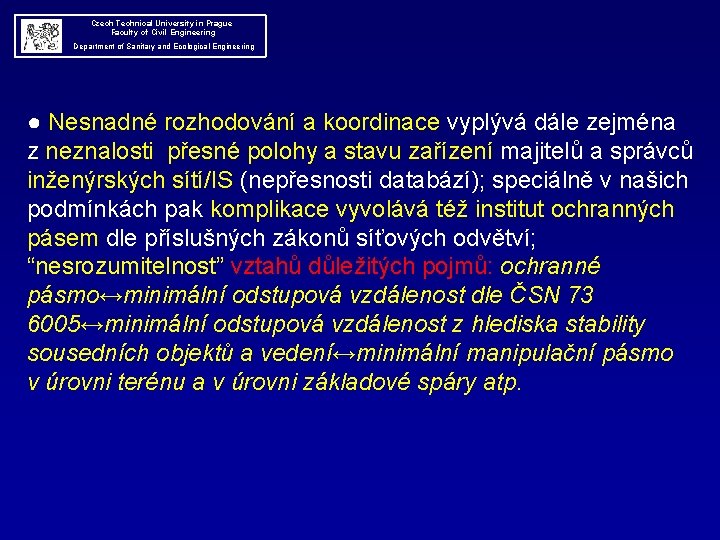 Czech Technical University in Prague
Faculty of Civil Engineering
Department of Sanitary and Ecological Engineering

● Nesnadné rozhodování a koordinace vyplývá dále zejména z neznalosti přesné polohy a stavu zařízení majitelů a správců inženýrských sítí/IS (nepřesnosti databází); speciálně v našich podmínkách pak komplikace vyvolává též institut ochranných pásem dle příslušných zákonů síťových odvětví; “nesrozumitelnost” vztahů důležitých pojmů: ochranné pásmo↔minimální odstupová vzdálenost dle ČSN 73 6005↔minimální odstupová vzdálenost z hlediska stability sousedních objektů a vedení↔minimální manipulační pásmo v úrovni terénu a v úrovni základové spáry atp.